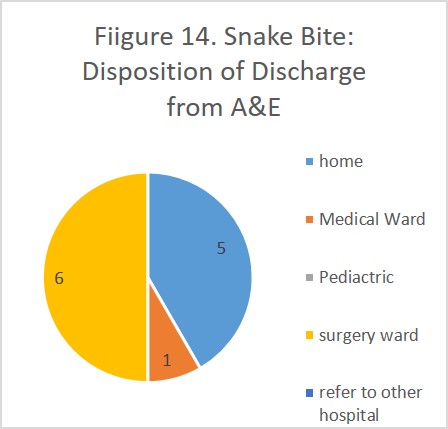 Fiigure 14. Snake Bite: Disposition of Discharge from A&E

5

1

6

home

Medical Ward

Pediactric

surgery ward

refer to other hospital